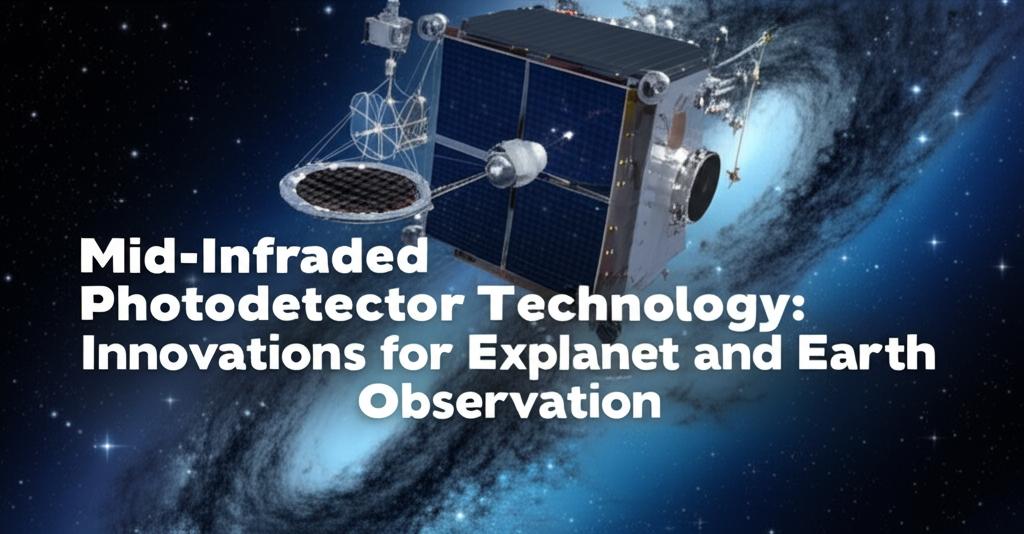 Mid-Infraded Photodetector Technology: Innovations for Explanet and Earth Observation